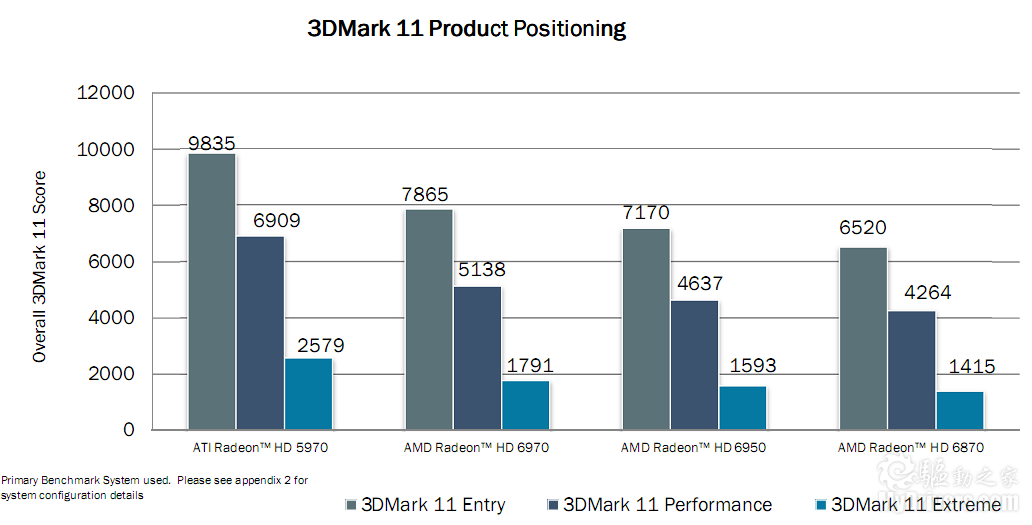 3DMark 11 Product Positioning

Overall 3DMark 11 Score

12000
10000
8000
6000
4000
2000
0

9835
6909
2579
7865
5138
1791
7170
4637
1593
6520
4264
1415

ATI Radeon™ HD 5970
AMD Radeon™ HD 6970
AMD Radeon™ HD 6950
AMD Radeon™ HD 6870

Primary Benchmark System used. Please see appendix 2 for system configuration details

3DMark 11 Entry
3DMark 11 Performance
3DMark 11 Extreme

驱动之家